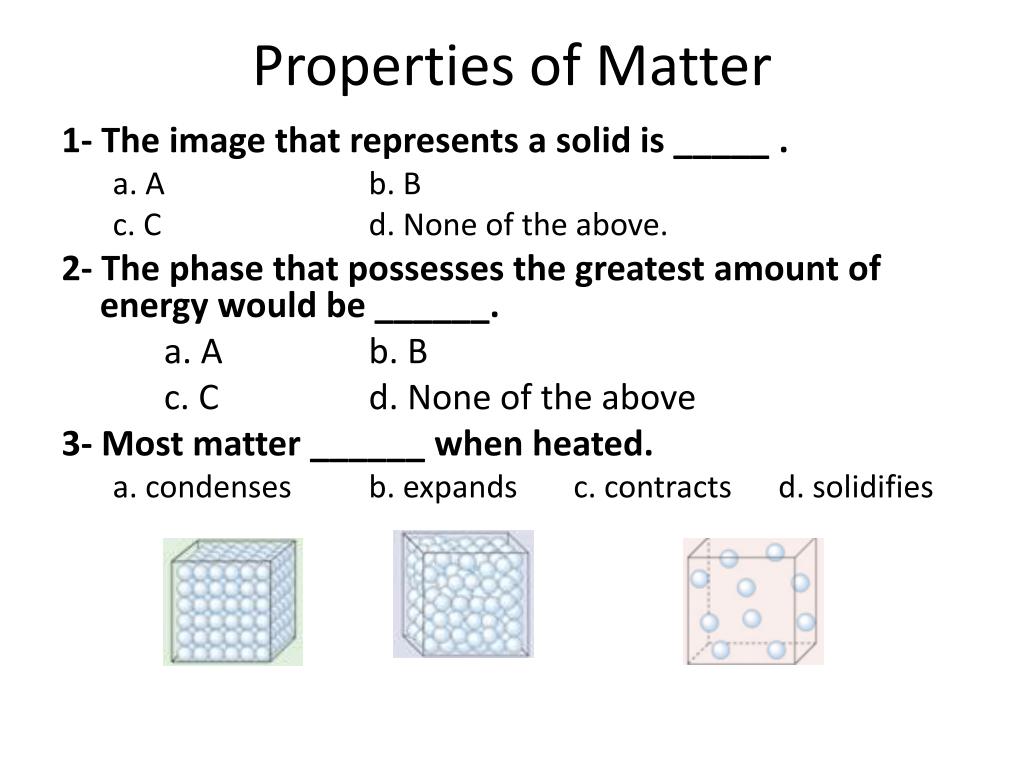 Properties of Matter

1- The image that represents a solid is _____ .

a. A b. B

c. C d. None of the above.

2- The phase that possesses the greatest amount of energy would be ______.

a. A b. B

c. C d. None of the above

3- Most matter ______ when heated.

a. condenses b. expands c. contracts d. solidifies